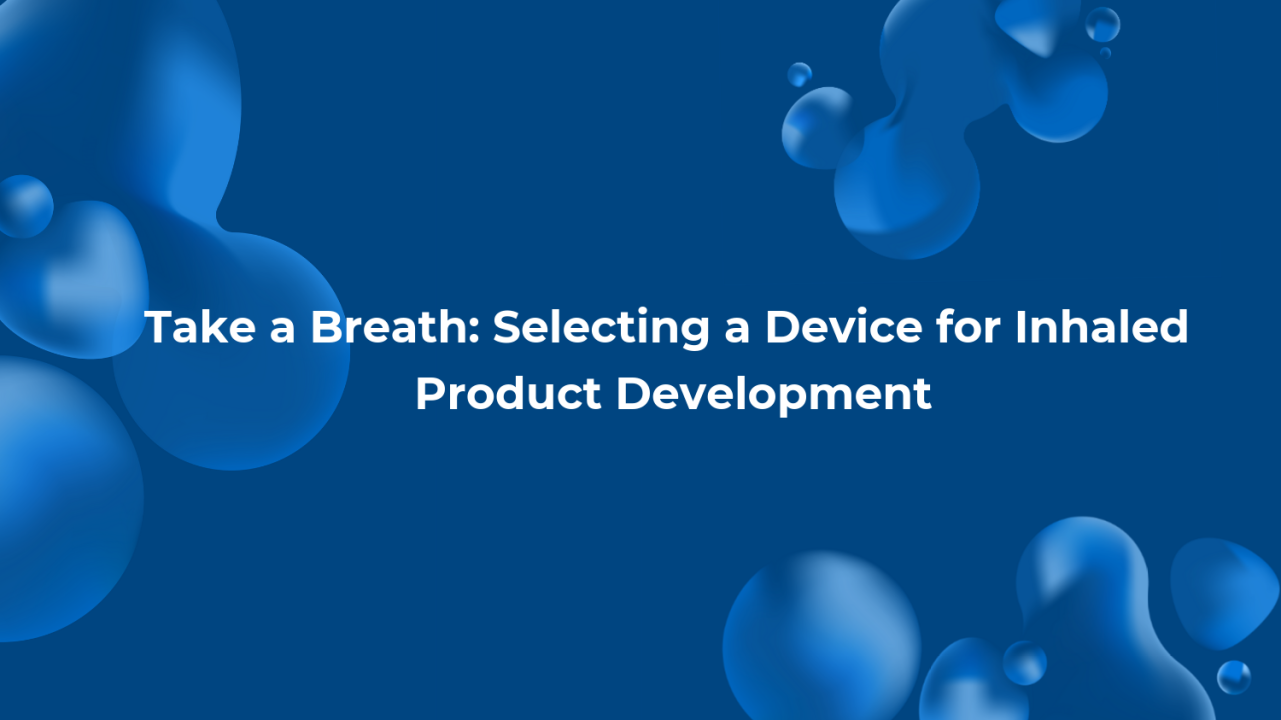 Take a Breath: Selecting a Device for Inhaled Product Development